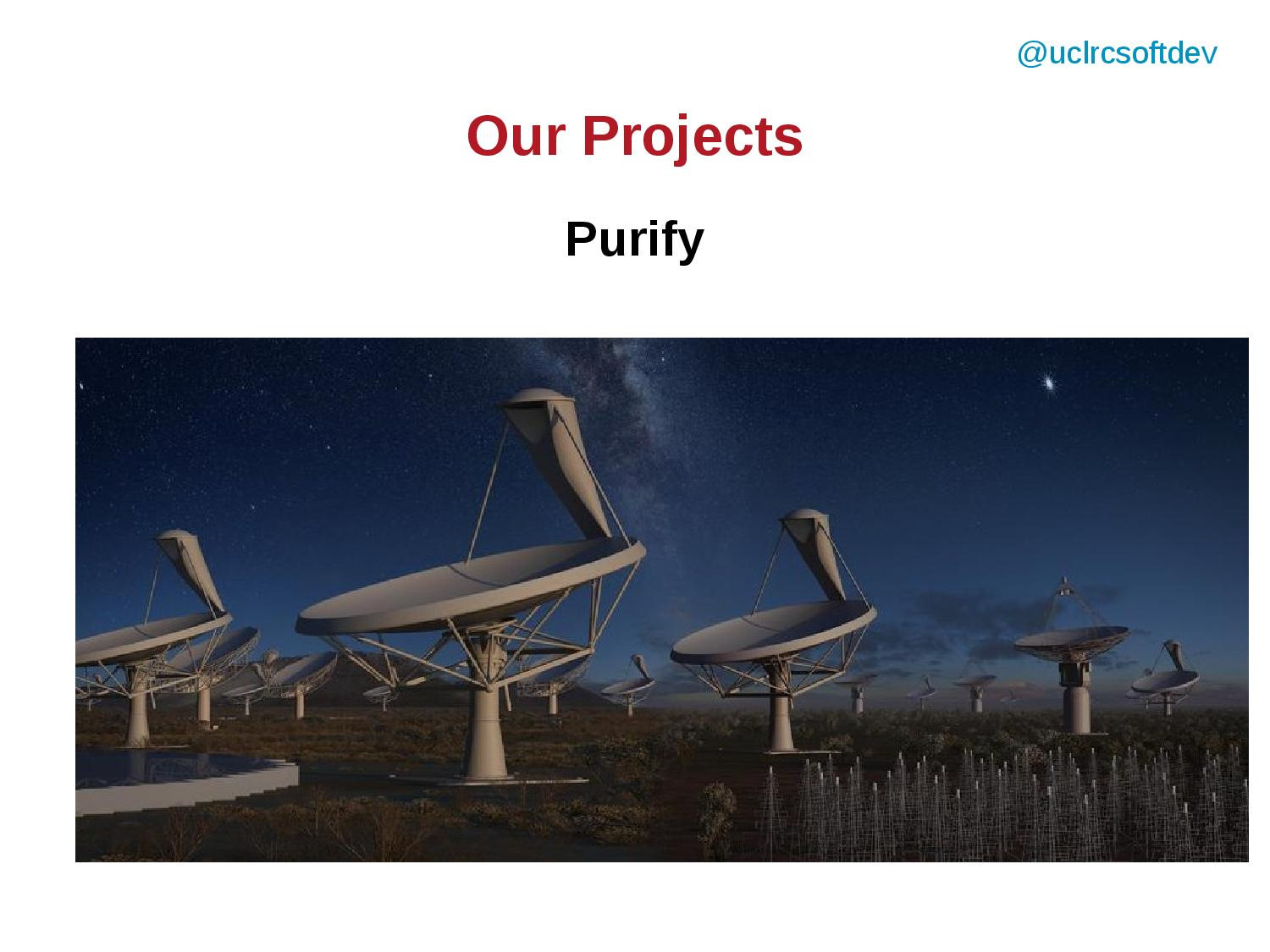 @uclrcsoftdev

Our Projects

Purify